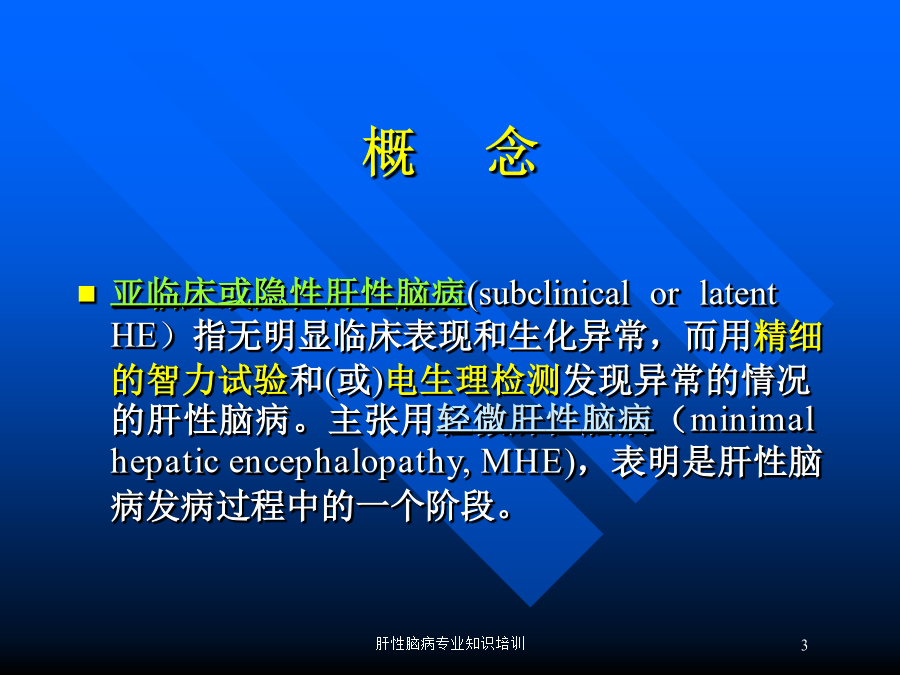 概　念

■ 亚临床或隐性肝性脑病(subclinical or latent HE）指无明显临床表现和生化异常，而用精细的智力试验和(或)电生理检测发现异常的情况的肝性脑病。主张用轻微肝性脑病（minimal hepatic encephalopathy, MHE)，表明是肝性脑病发病过程中的一个阶段。

肝性脑病专业知识培训

3